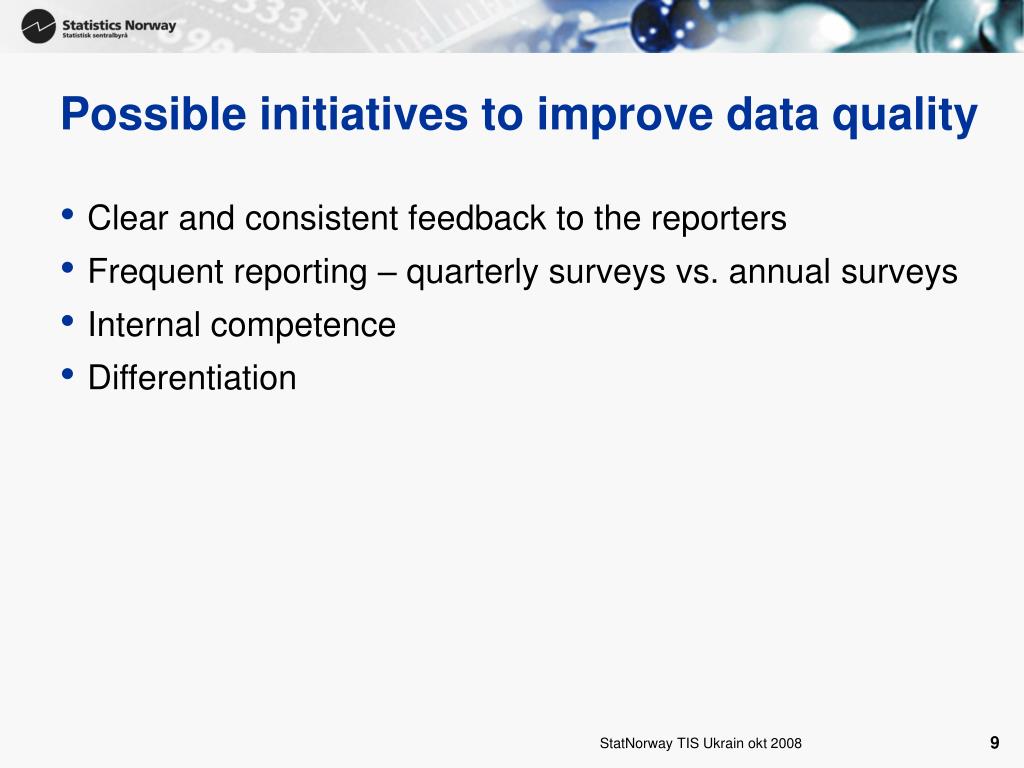 Statistics Norway
Statistisk sentralbyrå

Possible initiatives to improve data quality

• Clear and consistent feedback to the reporters
• Frequent reporting – quarterly surveys vs. annual surveys
• Internal competence
• Differentiation

StatNorway TIS Ukrain okt 2008

9